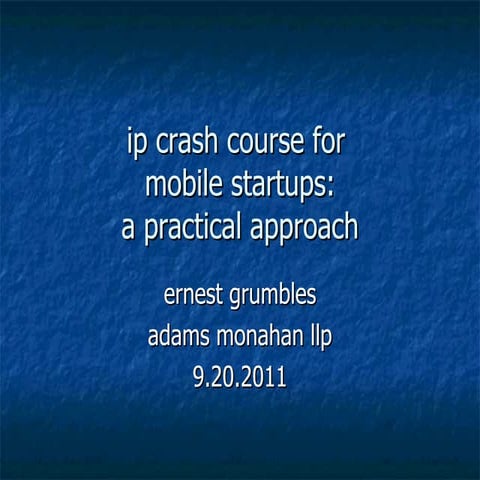 ip crash course for mobile startups: a practical approach

ernest grumbles

adams monahan llp

9.20.2011